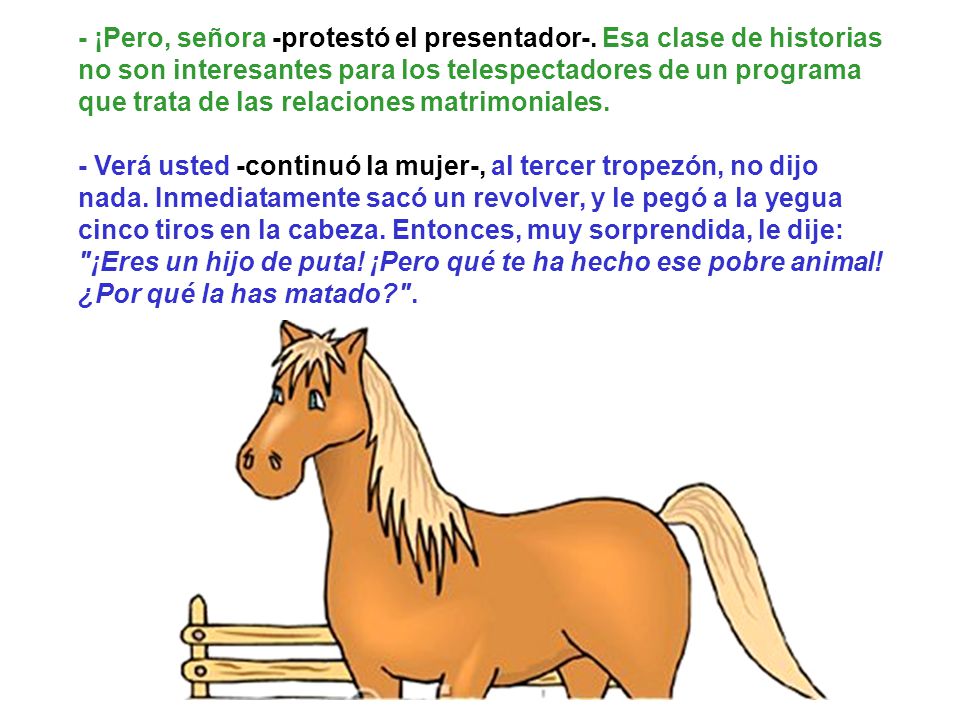 - ¡Pero, señora -protestó el presentador-. Esa clase de historias no son interesantes para los telespectadores de un programa que trata de las relaciones matrimoniales.

- Verá usted -continuó la mujer-, al tercer tropezón, no dijo nada. Inmediatamente sacó un revolver, y le pegó a la yegua cinco tiros en la cabeza. Entonces, muy sorprendida, le dije: "¡Eres un hijo de puta! ¡Pero qué te ha hecho ese pobre animal! ¿Por qué la has matado?".